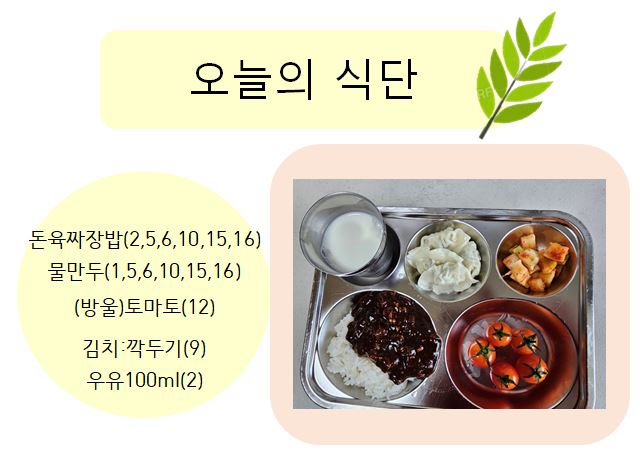 오늘의 식단

돈육짜장밥(2,5,6,10,15,16)
물만두(1,5,6,10,15,16)
(방울)토마토(12)
김치:깍두기(9)
우유100ml(2)